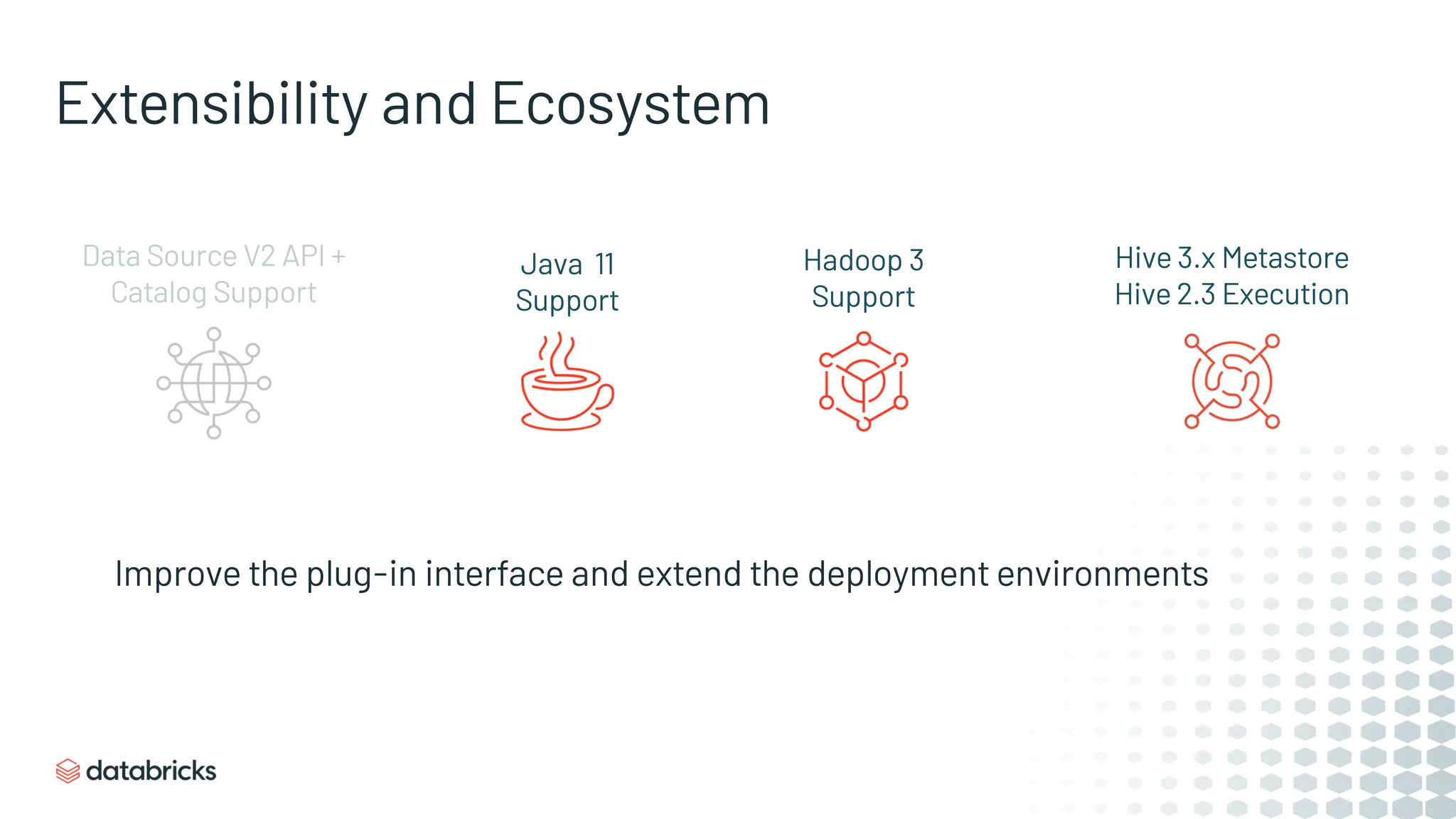 Extensibility and Ecosystem

Data Source V2 API + Catalog Support

Java 11 Support

Hadoop 3 Support

Hive 3.x Metastore
Hive 2.3 Execution

Improve the plug-in interface and extend the deployment environments

databricks